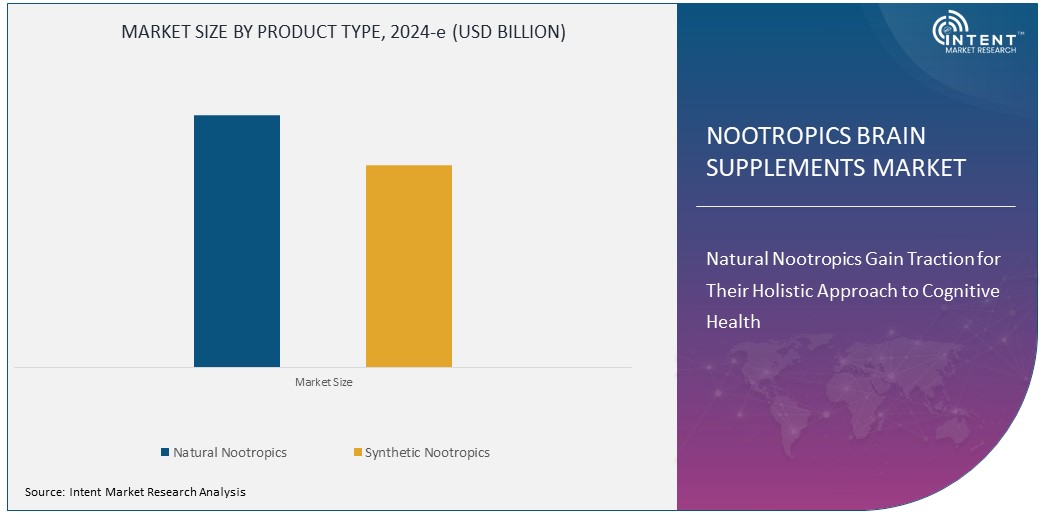 MARKET SIZE BY PRODUCT TYPE, 2024-e (USD BILLION)

Market Size

Natural Nootropics
Synthetic Nootropics

Source: Intent Market Research Analysis

INTENT™
MARKET RESEARCH

NOOTROPICS BRAIN SUPPLEMENTS MARKET

Natural Nootropics Gain Traction for Their Holistic Approach to Cognitive Health